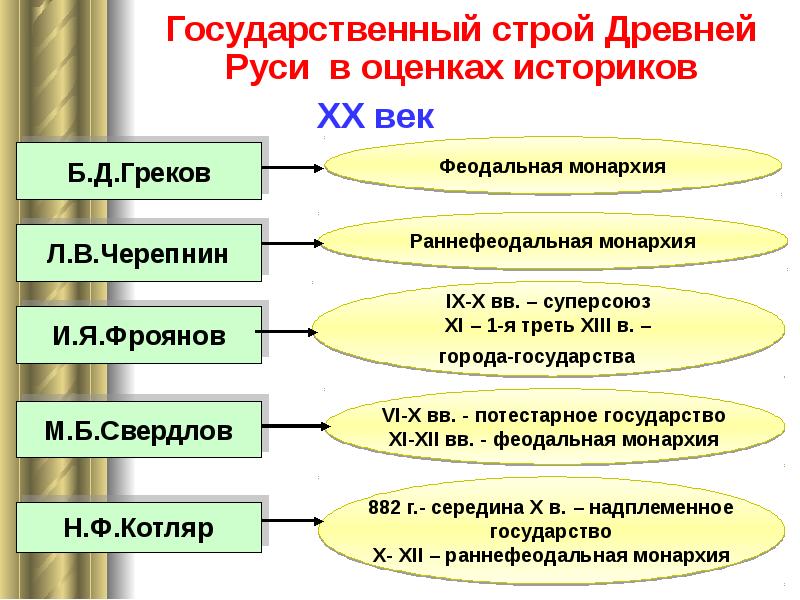 Государственный строй Древней Руси в оценках историков

XX век

Б.Д.Греков

Феодальная монархия

Л.В.Черепнин

Раннефеодальная монархия

И.Я.Фроянов

IX-X вв. – суперсоюз
XI – 1-я треть XIII в. –
города-государства

М.Б.Свердлов

VI-X вв. - потестарное государство
XI-XII вв. - феодальная монархия

Н.Ф.Котляр

882 г.- середина X в. – надплеменное государство
X- XII – раннефеодальная монархия